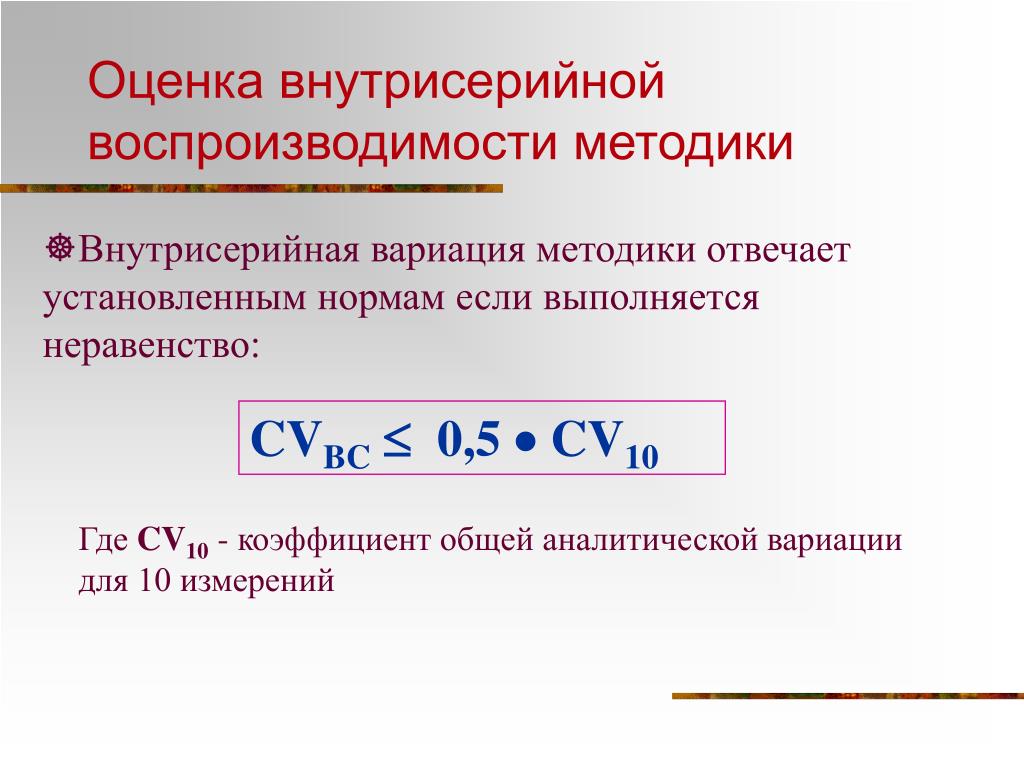 Оценка внутрисерийной воспроизводимости методики

Внутрисерийная вариация методики отвечает установленным нормам если выполняется неравенство:

$CV_{ВС} \leq 0,5 \bullet CV_{10}$

Где $CV_{10}$ - коэффициент общей аналитической вариации для 10 измерений